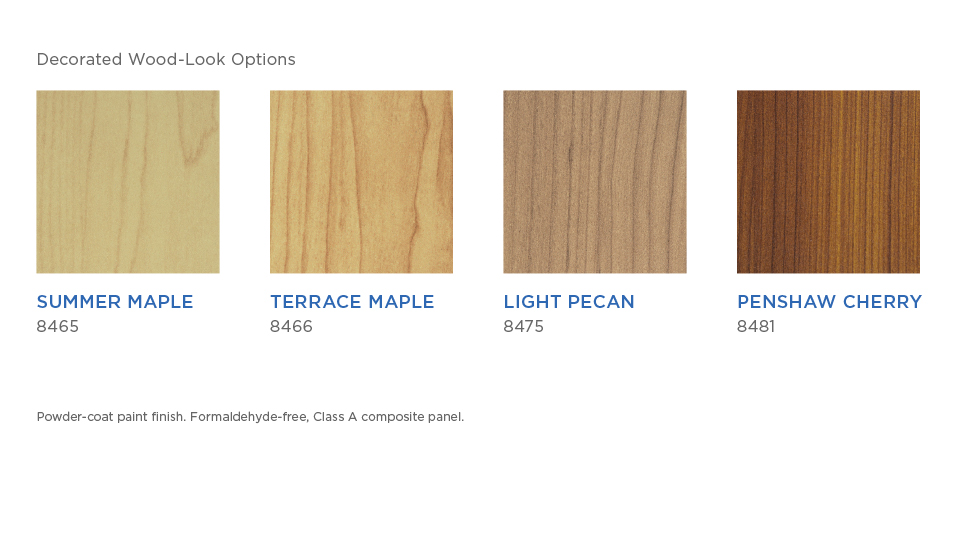 Decorated Wood-Look Options

SUMMER MAPLE
8465

TERRACE MAPLE
8466

LIGHT PECAN
8475

PENSHAW CHERRY
8481

Powder-coat paint finish. Formaldehyde-free, Class A composite panel.